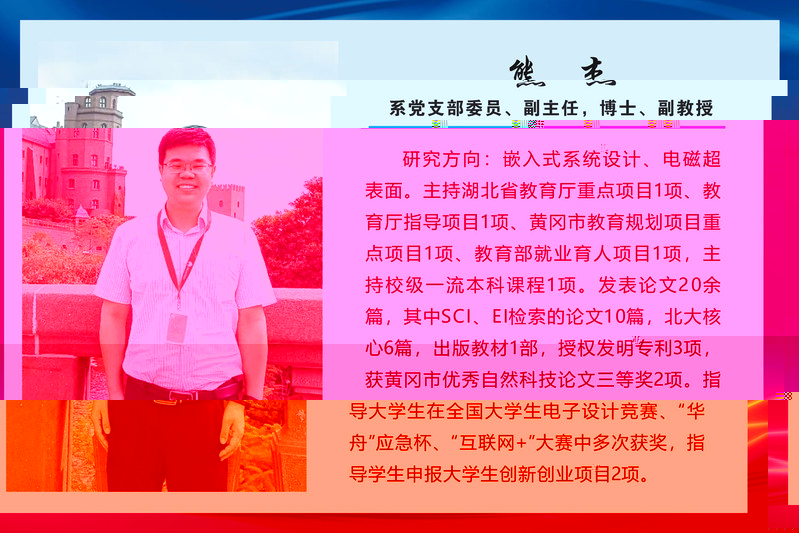 熊 杰
系党支部委员、副主任，博士、副教授

研究方向：嵌入式系统设计、电磁超表面。主持湖北省教育厅重点项目1项、教育厅指导项目1项、黄冈市教育规划项目重点项目1项、教育部就业育人项目1项，主持校级一流本科课程1项。发表论文20余篇，其中SCI、EI检索的论文10篇，北大核心6篇，出版教材1部，授权发明专利3项，获黄冈市优秀自然科技论文三等奖2项。指导大学生在全国大学生电子设计竞赛、“华舟”应急杯、“互联网+”大赛中多次获奖，指导学生申报大学生创新创业项目2项。